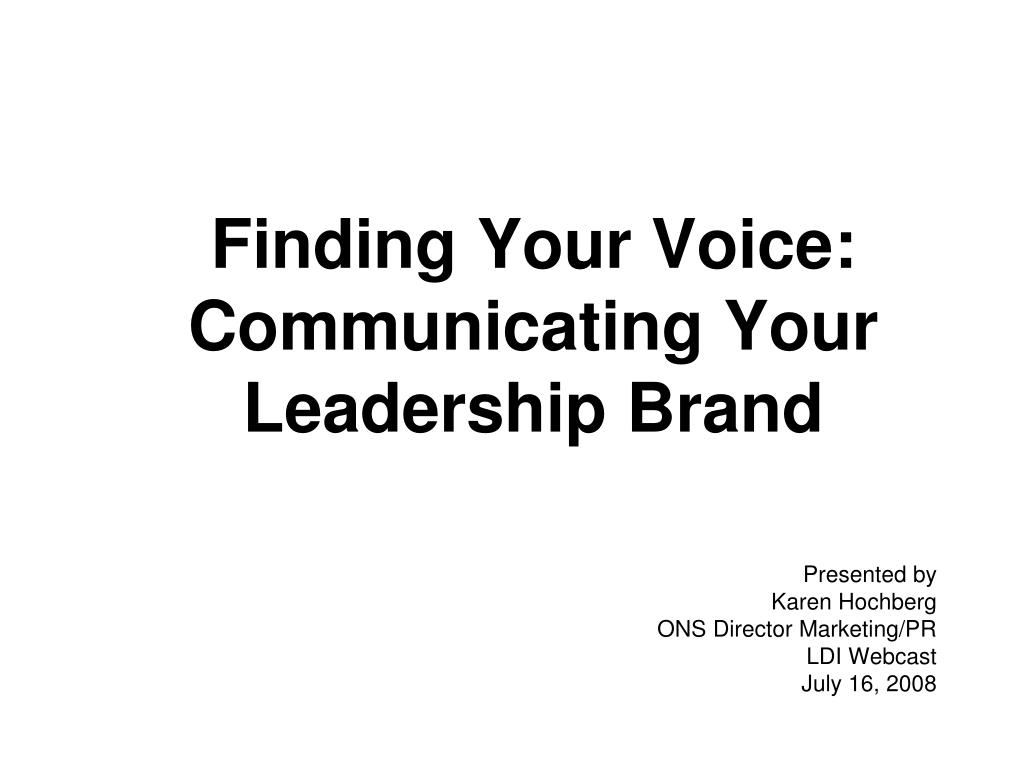 Finding Your Voice: Communicating Your Leadership Brand

Presented by
Karen Hochberg
ONS Director Marketing/PR
LDI Webcast
July 16, 2008